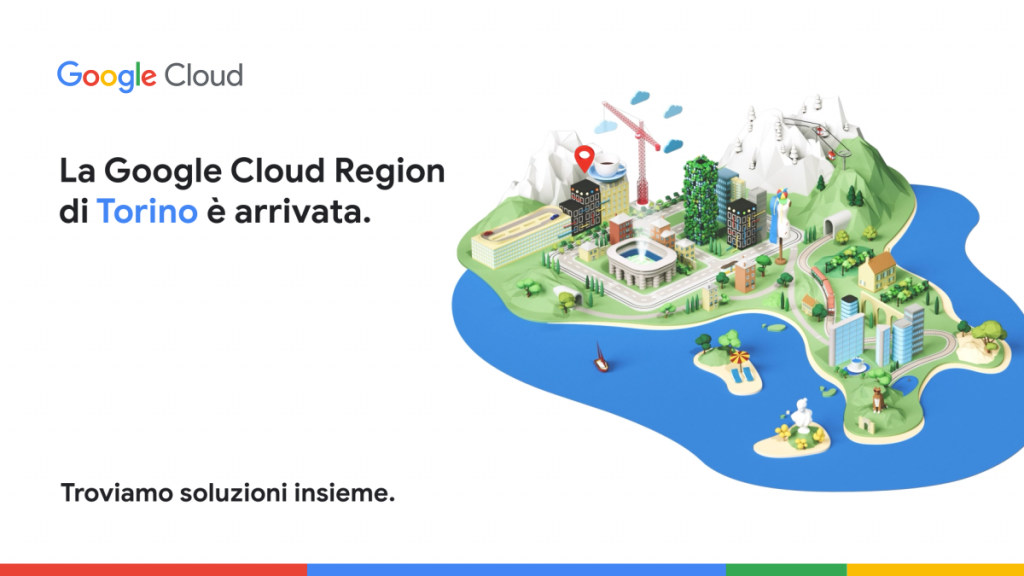 Google Cloud

La Google Cloud Region di Torino è arrivata.

Troviamo soluzioni insieme.